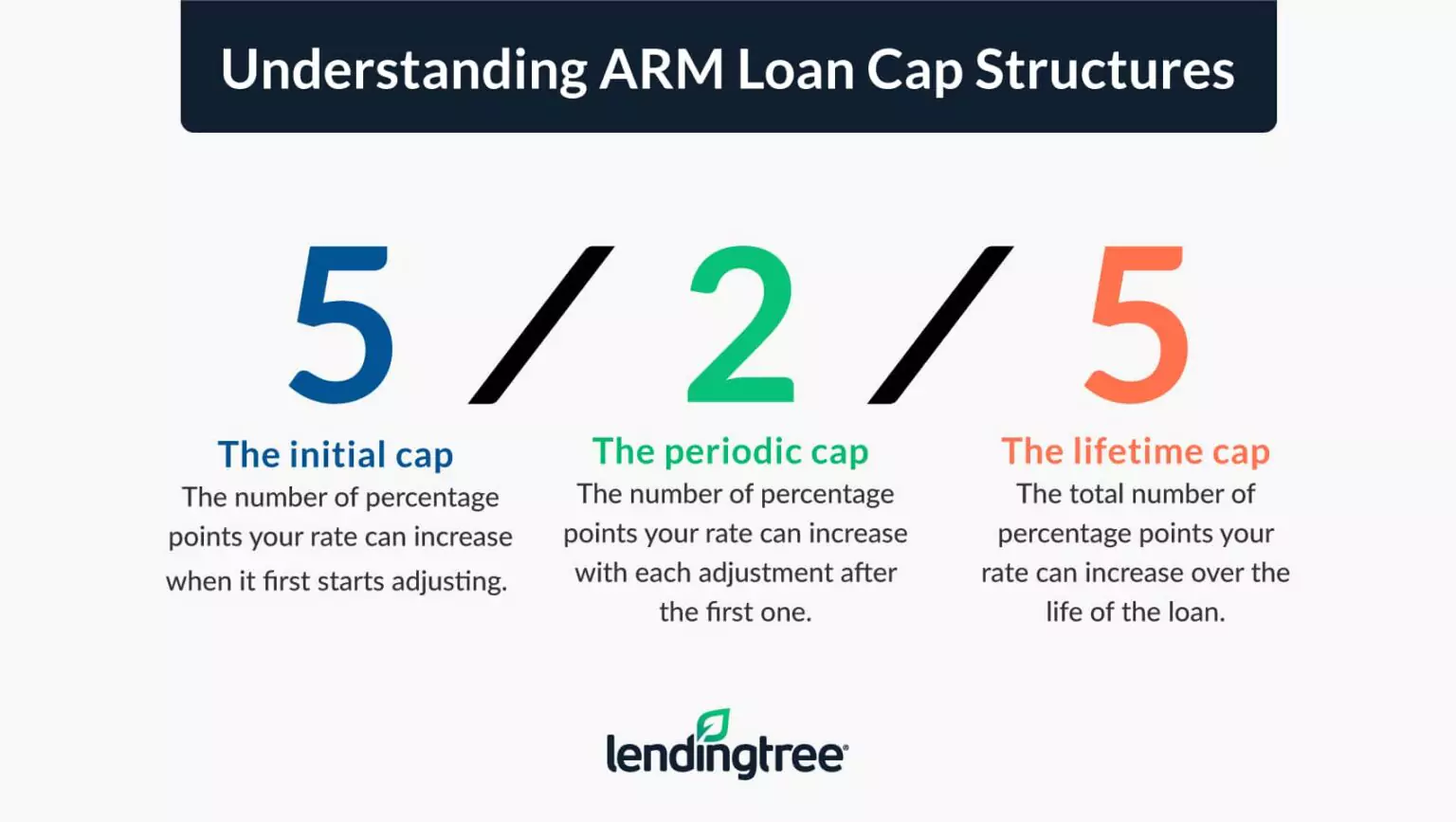 Understanding ARM Loan Cap Structures

5 / 2 / 5

The initial cap
The number of percentage points your rate can increase when it first starts adjusting.

The periodic cap
The number of percentage points your rate can increase with each adjustment after the first one.

The lifetime cap
The total number of percentage points your rate can increase over the life of the loan.

lendingtree